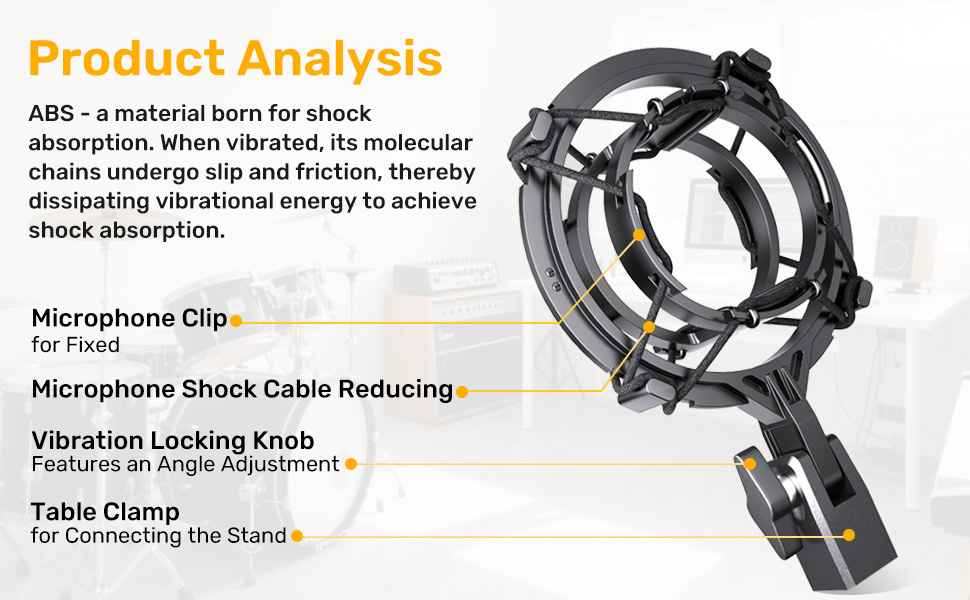 Product Analysis

ABS - a material born for shock absorption. When vibrated, its molecular chains undergo slip and friction, thereby dissipating vibrational energy to achieve shock absorption.

Microphone Clip
for Fixed

Microphone Shock Cable Reducing

Vibration Locking Knob
Features an Angle Adjustment

Table Clamp
for Connecting the Stand